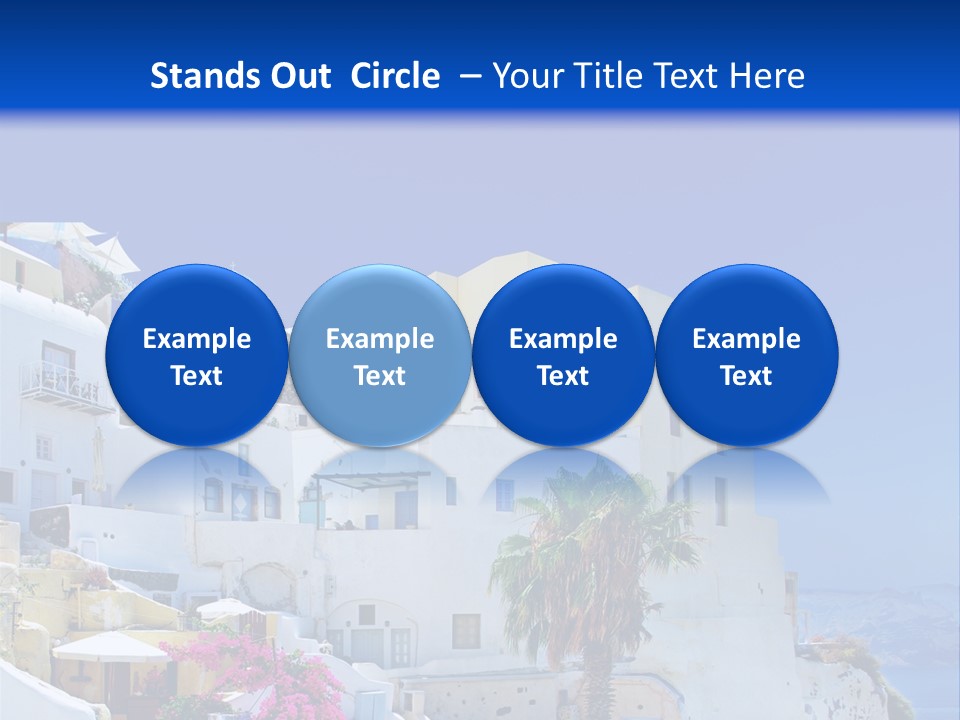 Stands Out Circle – Your Title Text Here

Example Text

Example Text

Example Text

Example Text